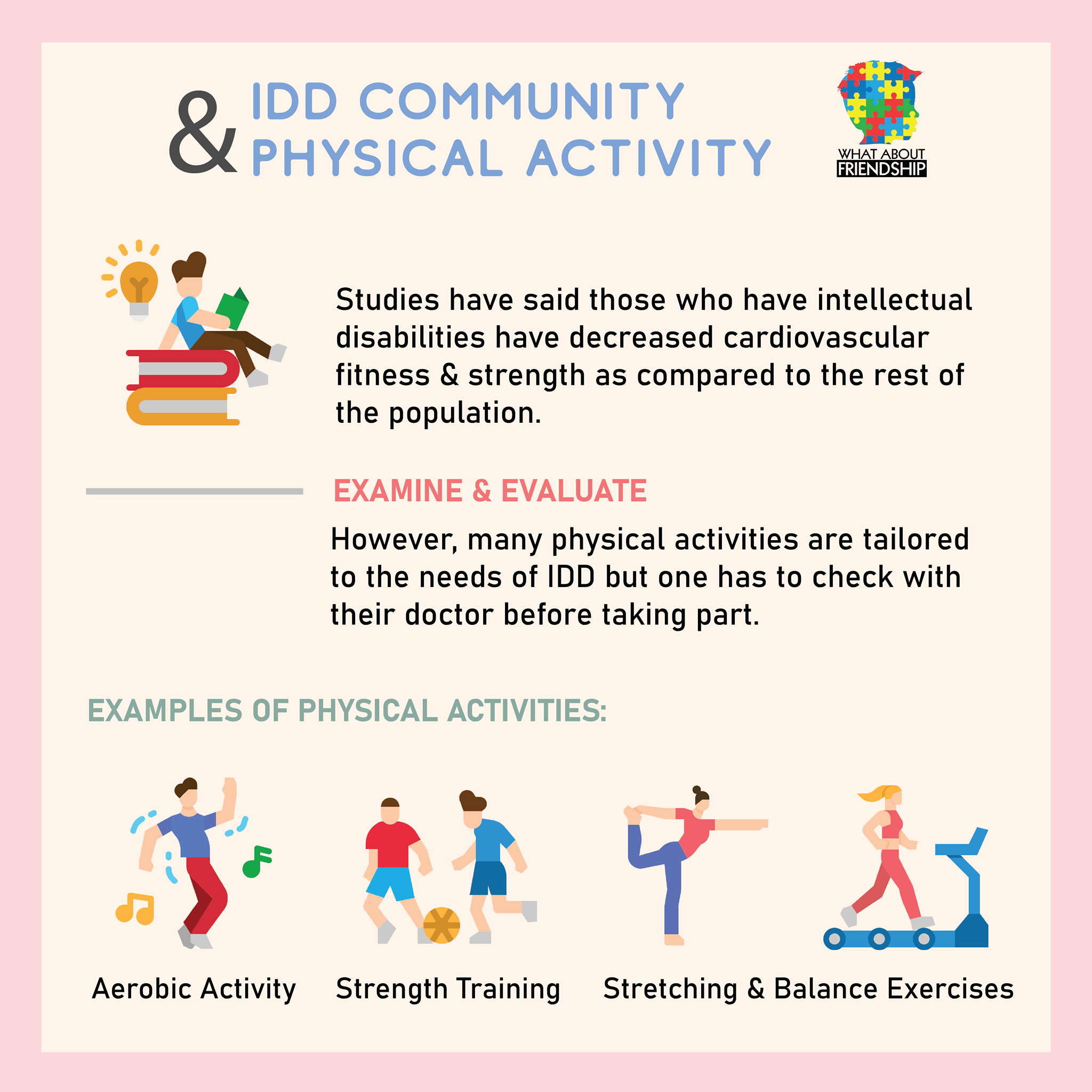 IDD COMMUNITY & PHYSICAL ACTIVITY

WHAT ABOUT FRIENDSHIP

Studies have said those who have intellectual disabilities have decreased cardiovascular fitness & strength as compared to the rest of the population.

EXAMINE & EVALUATE

However, many physical activities are tailored to the needs of IDD but one has to check with their doctor before taking part.

EXAMPLES OF PHYSICAL ACTIVITIES:

Aerobic Activity

Strength Training

Stretching & Balance Exercises